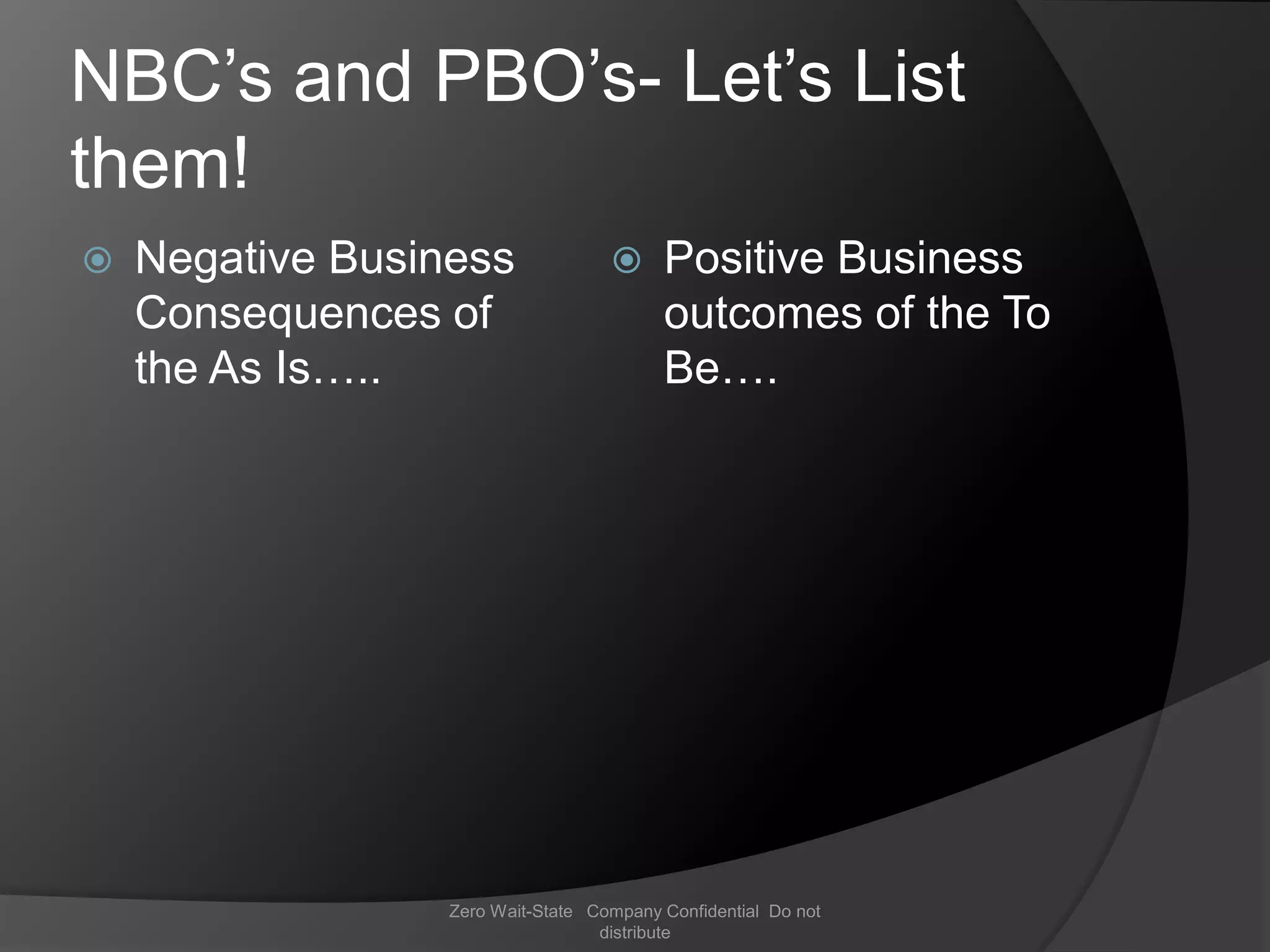 NBC’s and PBO’s- Let’s List them!

Negative Business Consequences of the As Is…..

Positive Business outcomes of the To Be….

Zero Wait-State Company Confidential Do not distribute